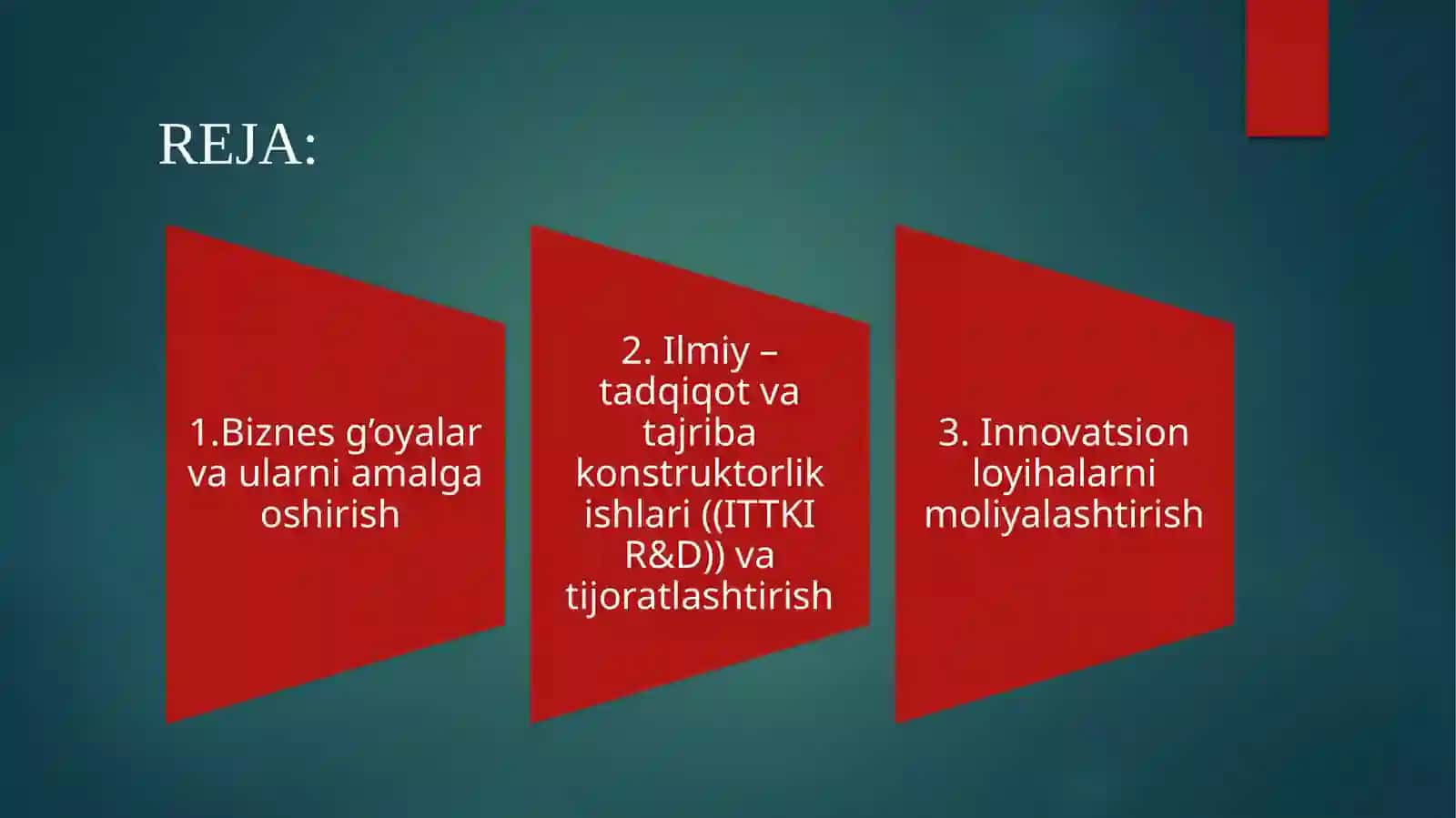 REJA:

1.Biznes g’oyalar va ularni amalga oshirish

2. Ilmiy – tadqiqot va tajriba konstruktorlik ishlari ((ITTKI R&D)) va tijoratlashtirish

3. Innovatsion loyihalarni moliyalashtirish